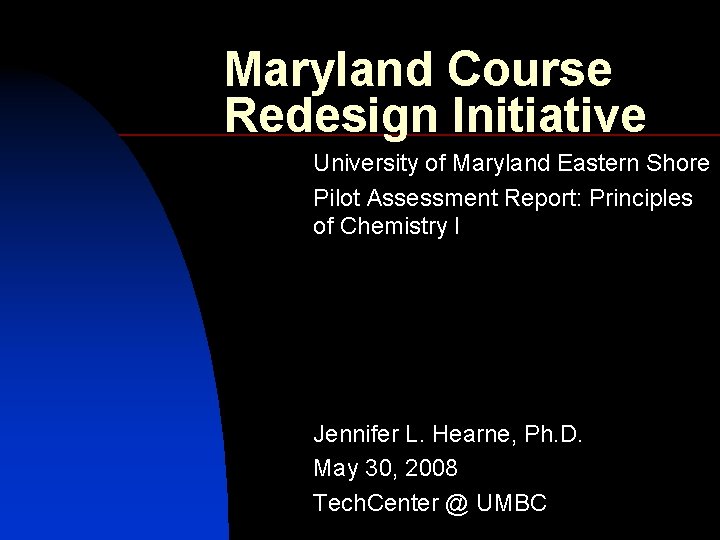 Maryland Course Redesign Initiative

University of Maryland Eastern Shore

Pilot Assessment Report: Principles of Chemistry I

Jennifer L. Hearne, Ph.D.

May 30, 2008

TechCenter @ UMBC